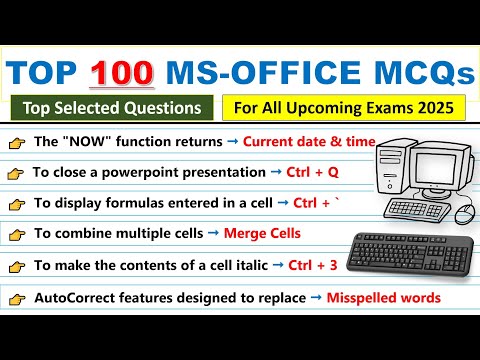 TOP 100 MS-OFFICE MCQs

Top Selected Questions

For All Upcoming Exams 2025

The "NOW" function returns → Current date & time

To close a powerpoint presentation → Ctrl + Q

To display formulas entered in a cell → Ctrl + `

To combine multiple cells → Merge Cells

To make the contents of a cell italic → Ctrl + 3

AutoCorrect features designed to replace → Misspelled words